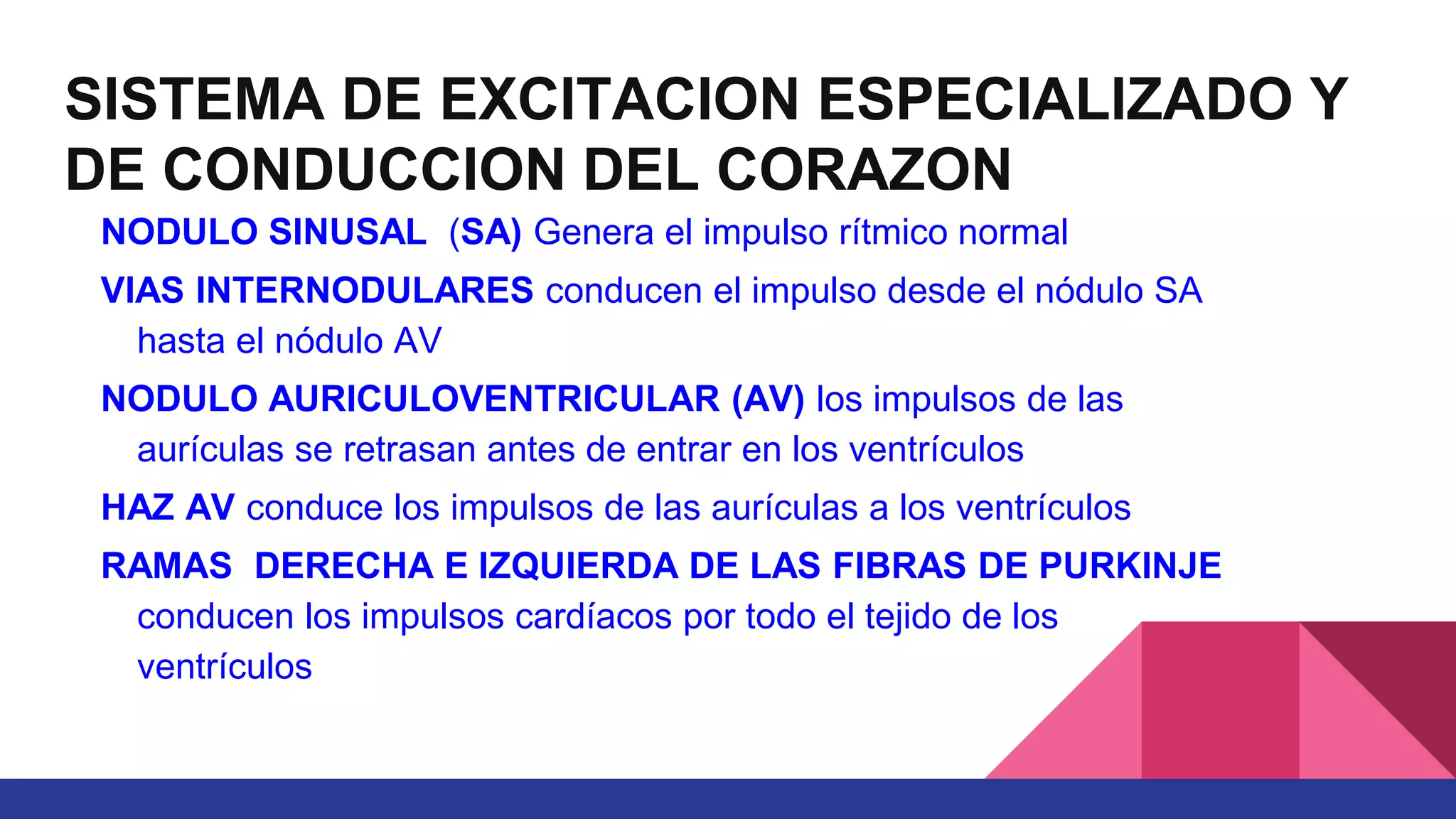 SISTEMA DE EXCITACION ESPECIALIZADO Y DE CONDUCCION DEL CORAZON

NODULO SINUSAL (SA) Genera el impulso rítmico normal

VIAS INTERNODULARES conducen el impulso desde el nódulo SA hasta el nódulo AV

NODULO AURICULOVENTRICULAR (AV) los impulsos de las aurículas se retrasan antes de entrar en los ventrículos

HAZ AV conduce los impulsos de las aurículas a los ventrículos

RAMAS DERECHA E IZQUIERDA DE LAS FIBRAS DE PURKINJE conducen los impulsos cardíacos por todo el tejido de los ventrículos